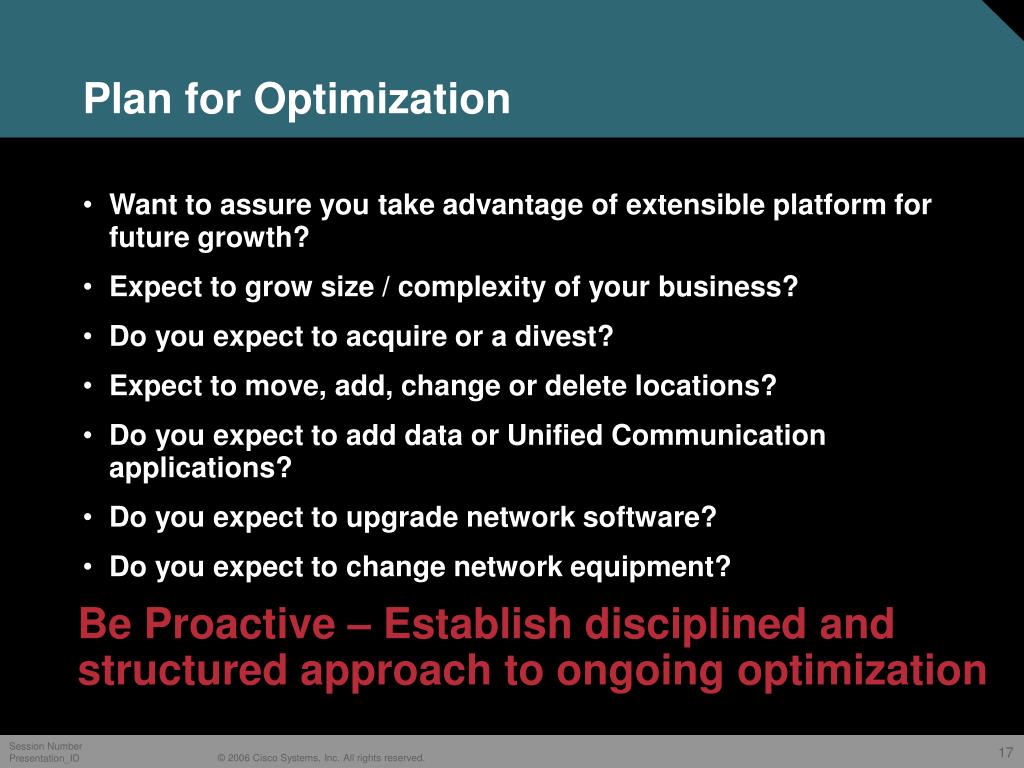 Plan for Optimization

• Want to assure you take advantage of extensible platform for future growth?

• Expect to grow size / complexity of your business?

• Do you expect to acquire or a divest?

• Expect to move, add, change or delete locations?

• Do you expect to add data or Unified Communication applications?

• Do you expect to upgrade network software?

• Do you expect to change network equipment?

Be Proactive – Establish disciplined and structured approach to ongoing optimization

Session Number
Presentation_ID

© 2006 Cisco Systems, Inc. All rights reserved.

17